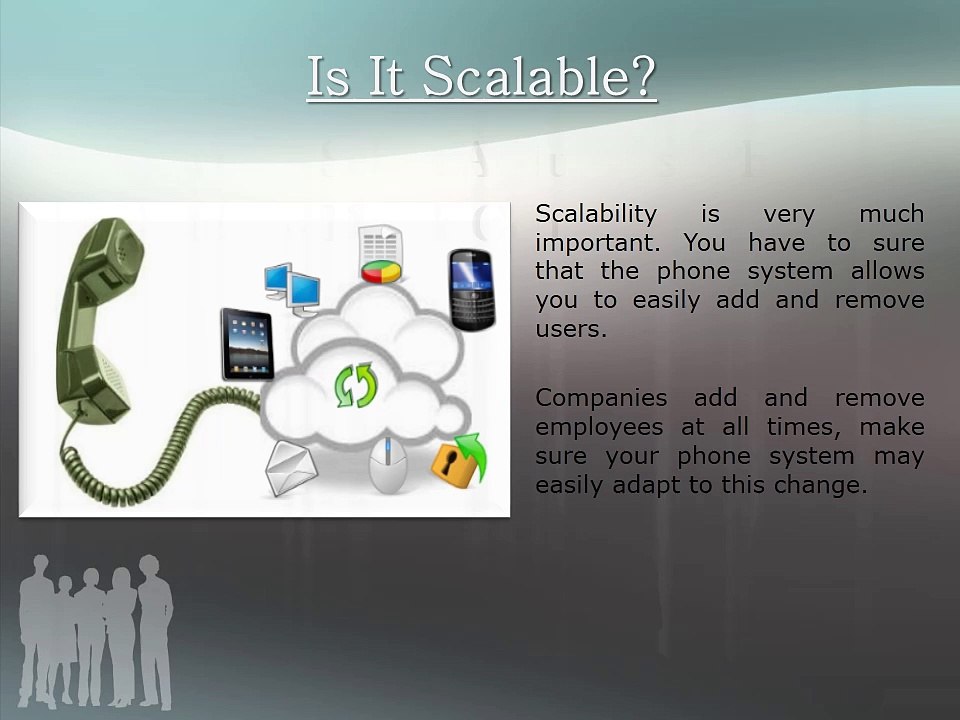 Is It Scalable?

Scalability is very much important. You have to sure that the phone system allows you to easily add and remove users.

Companies add and remove employees at all times, make sure your phone system may easily adapt to this change.